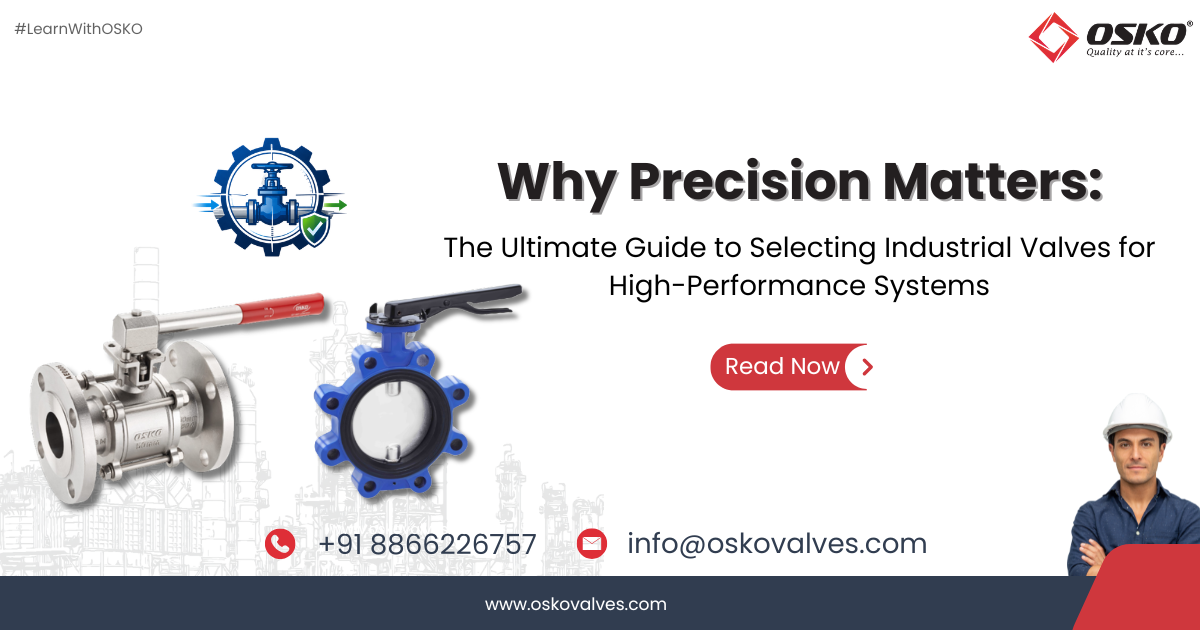 #LearnWithOSKO

OSKO®
Quality at it's core...

Why Precision Matters:

The Ultimate Guide to Selecting Industrial Valves for High-Performance Systems

Read Now

OSKO

+91 8866226757

info@oskovalves.com

www.oskovalves.com